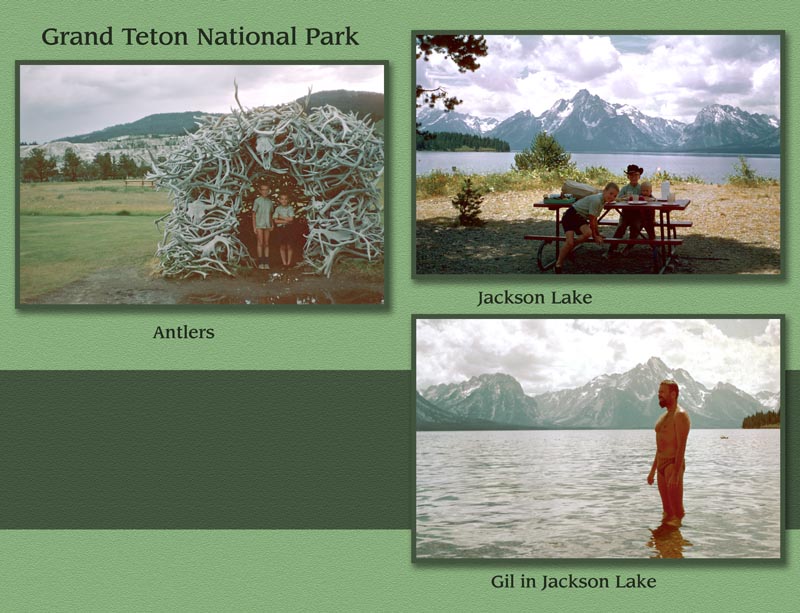 Grand Teton National Park

Antlers

Jackson Lake

Gil in Jackson Lake